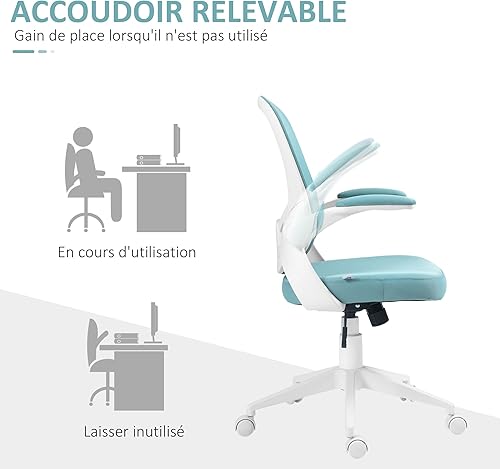 ACCOUDOIR RELEVABLE

Gain de place lorsqu'il n'est pas utilisé

En cours d'utilisation

Laisser inutilisé